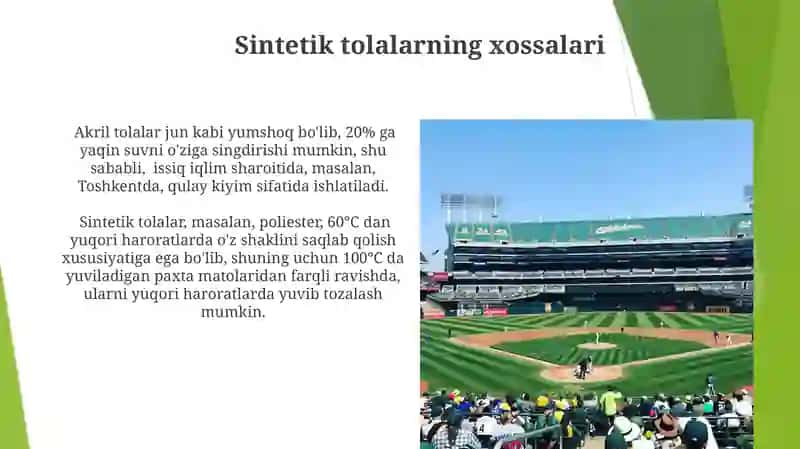 Sintetik tolalarning xossalari

Akril tolalar jun kabi yumshoq bo'lib, 20% ga yaqin suvni o'ziga singdirishi mumkin, shu sababli, issiq iqlim sharoitida, masalan, Toshkentda, qulay kiyim sifatida ishlatiladi.

Sintetik tolalar, masalan, poliester, 60°C dan yuqori haroratlarda o'z shaklini saqlab qolish xususiyatiga ega bo'lib, shuning uchun 100°C da yuviladigan paxta matolaridan farqli ravishda, ularni yuqori haroratlarda yuvib tozalash mumkin.